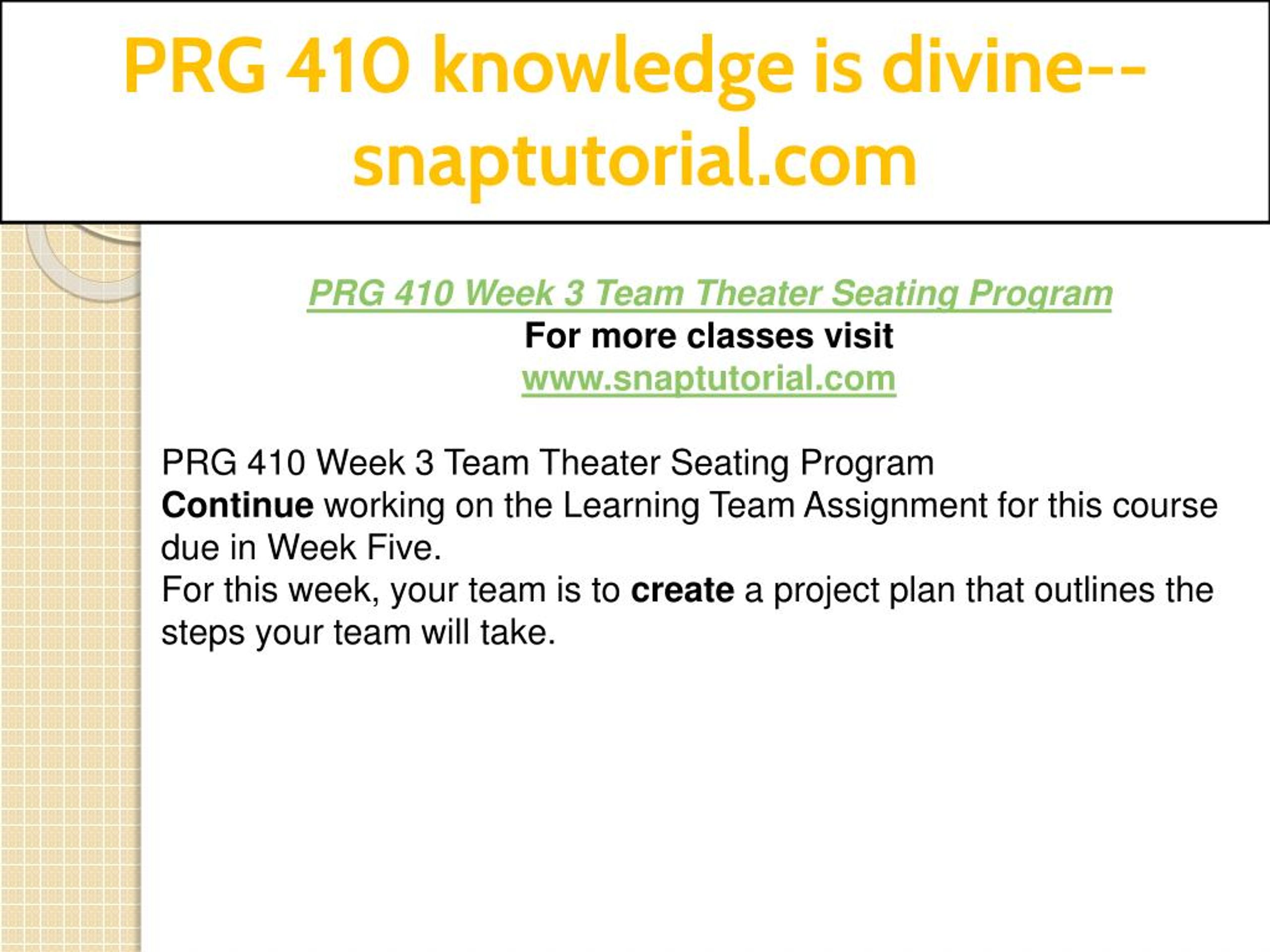 PRG 410 knowledge is divine--snaptutorial.com

PRG 410 Week 3 Team Theater Seating Program
For more classes visit
www.snaptutorial.com

PRG 410 Week 3 Team Theater Seating Program
Continue working on the Learning Team Assignment for this course due in Week Five.
For this week, your team is to create a project plan that outlines the steps your team will take.